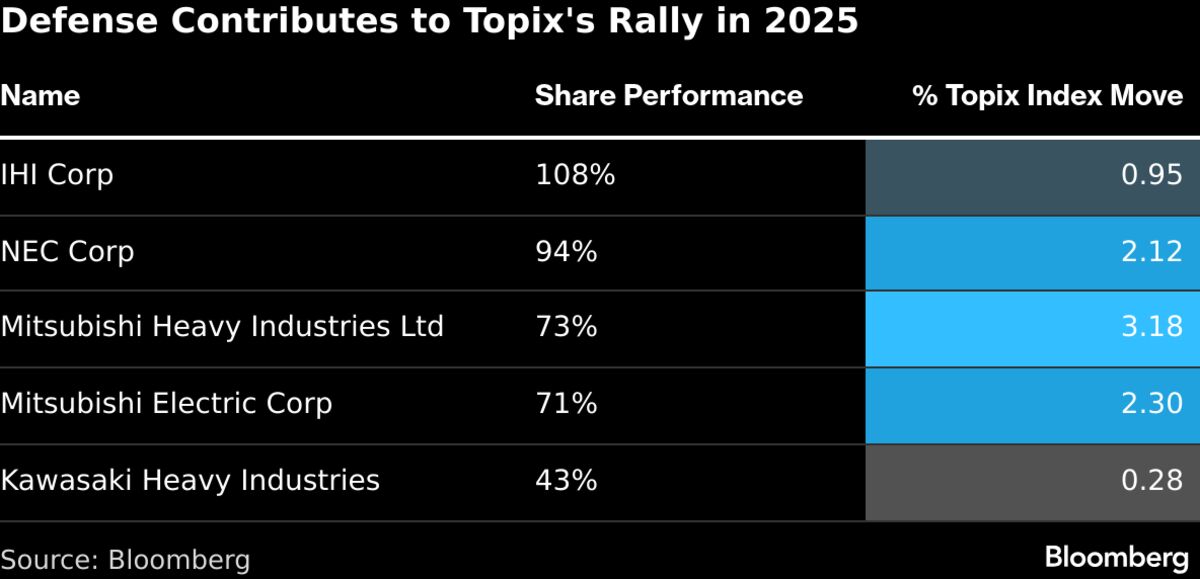 Defense Contributes to Topix's Rally in 2025

| Name | Share Performance | % Topix Index Move |
|---|---|---|
| IHI Corp | 108% | 0.95 |
| NEC Corp | 94% | 2.12 |
| Mitsubishi Heavy Industries Ltd | 73% | 3.18 |
| Mitsubishi Electric Corp | 71% | 2.30 |
| Kawasaki Heavy Industries | 43% | 0.28 |

Source: Bloomberg

Bloomberg